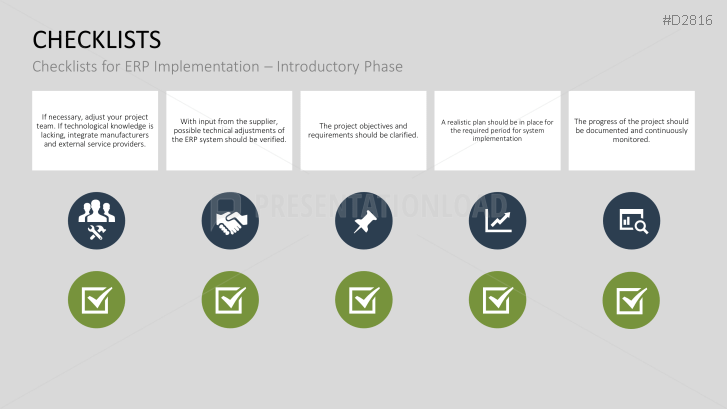 #D2816

CHECKLISTS

Checklists for ERP Implementation – Introductory Phase

If necessary, adjust your project team. If technological knowledge is lacking, integrate manufacturers and external service providers.

With input from the supplier, possible technical adjustments of the ERP system should be verified.

The project objectives and requirements should be clarified.

A realistic plan should be in place for the required period for system implementation

The progress of the project should be documented and continuously monitored.

PRESENTATIONLOAD